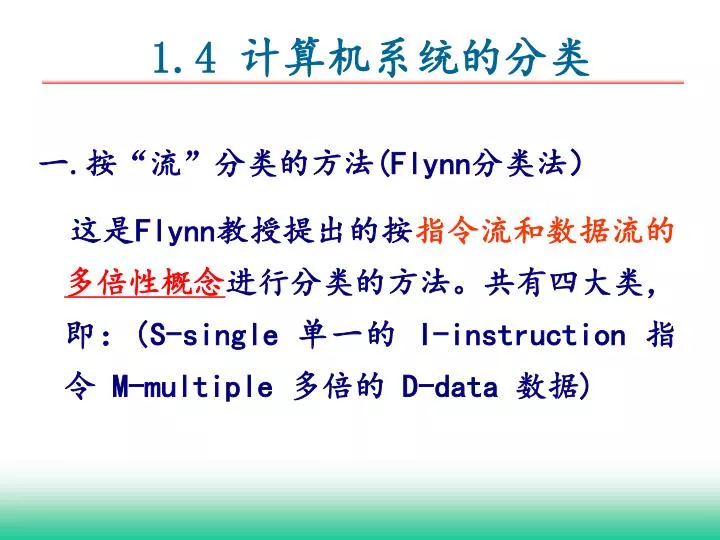 1.4 计算机系统的分类

一.按“流”分类的方法(Flynn分类法)

这是Flynn教授提出的按指令流和数据流的多倍性概念进行分类的方法。共有四大类，即：(S-single 单一的 I-instruction 指令 M-multiple 多倍的 D-data 数据)